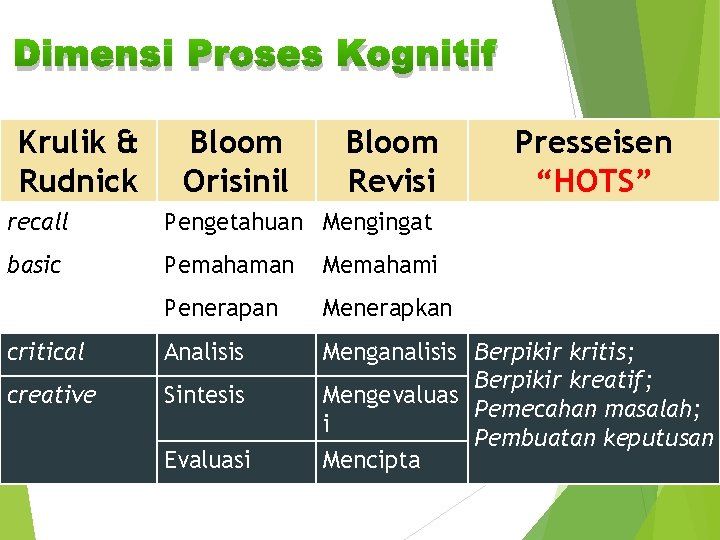 Dimensi Proses Kognitif

| Krulik & Rudnick | Bloom Orisinil | Bloom Revisi | Presseisen "HOTS" |
|---|---|---|---|
| recall | Pengetahuan | Mengingat | |
| basic | Pemahaman | Memahami | |
| | Penerapan | Menerapkan | |
| critical | Analisis | Menganalisis | Berpikir kritis; Berpikir kreatif; Pemecahan masalah; Pembuatan keputusan |
| creative | Sintesis | Mengevaluasi | |
| | Evaluasi | Mencipta | |